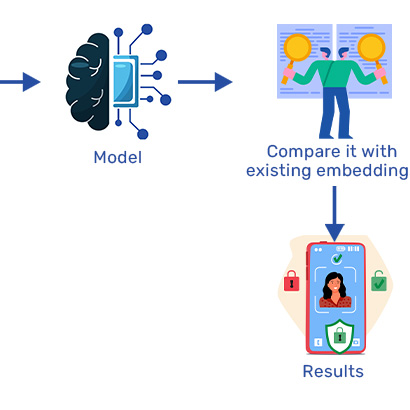 Model

Compare it with existing embedding

Results